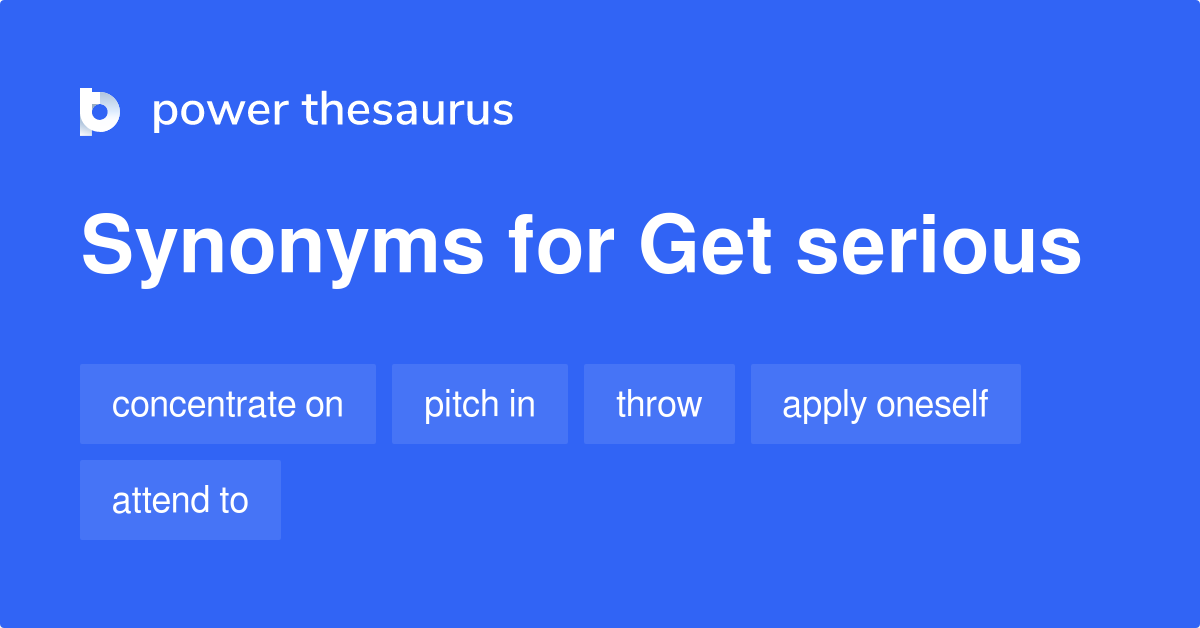 power thesaurus

Synonyms for Get serious

concentrate on

pitch in

throw

apply oneself

attend to